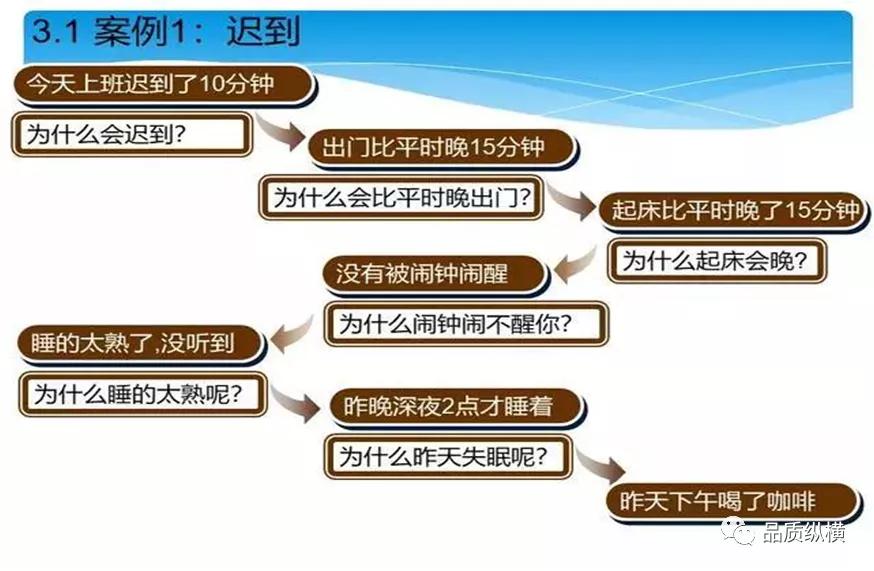 3.1 案例1：迟到

今天上班迟到了10分钟

为什么会迟到?

出门比平时晚15分钟

为什么会比平时晚出门?

起床比平时晚了15分钟

为什么起床会晚?

没有被闹钟闹醒

为什么闹钟闹不醒你?

睡的太熟了,没听到

为什么睡的太熟呢?

昨晚深夜2点才睡着

为什么昨天失眠呢?

昨天下午喝了咖啡

品质纵横